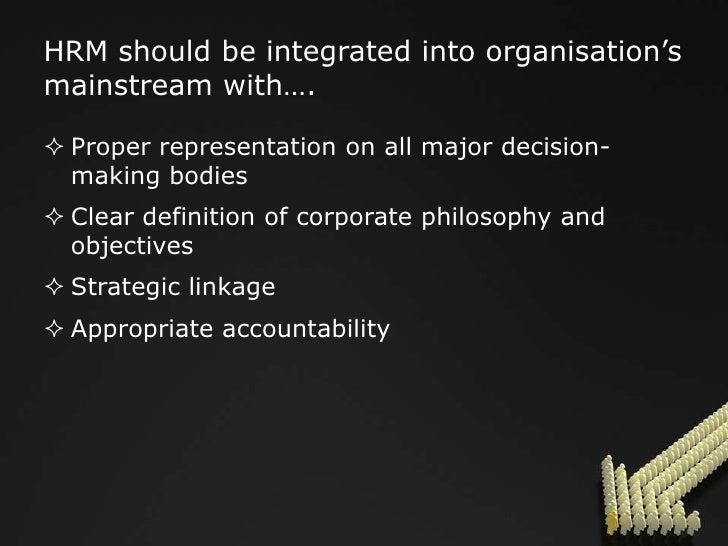 HRM should be integrated into organisation's mainstream with….

✧ Proper representation on all major decision-making bodies

✧ Clear definition of corporate philosophy and objectives

✧ Strategic linkage

✧ Appropriate accountability